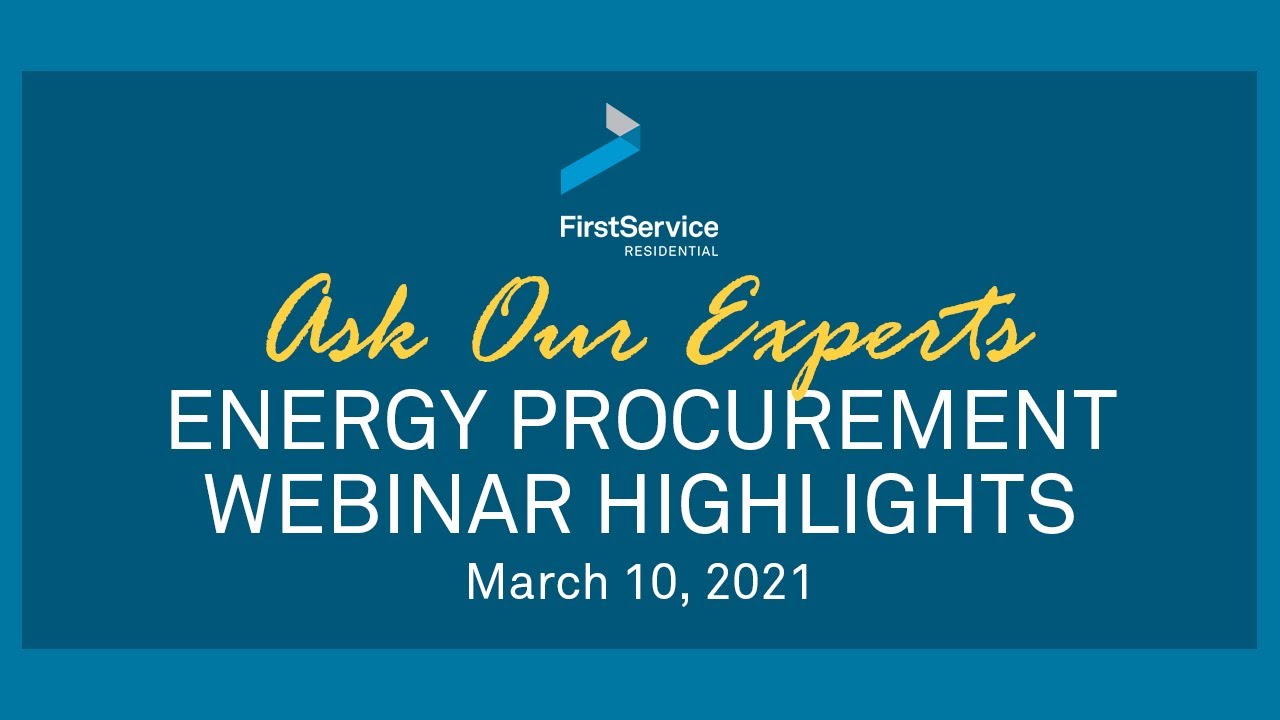 FirstService
RESIDENTIAL

Ask Our Experts
ENERGY PROCUREMENT
WEBINAR HIGHLIGHTS
March 10, 2021